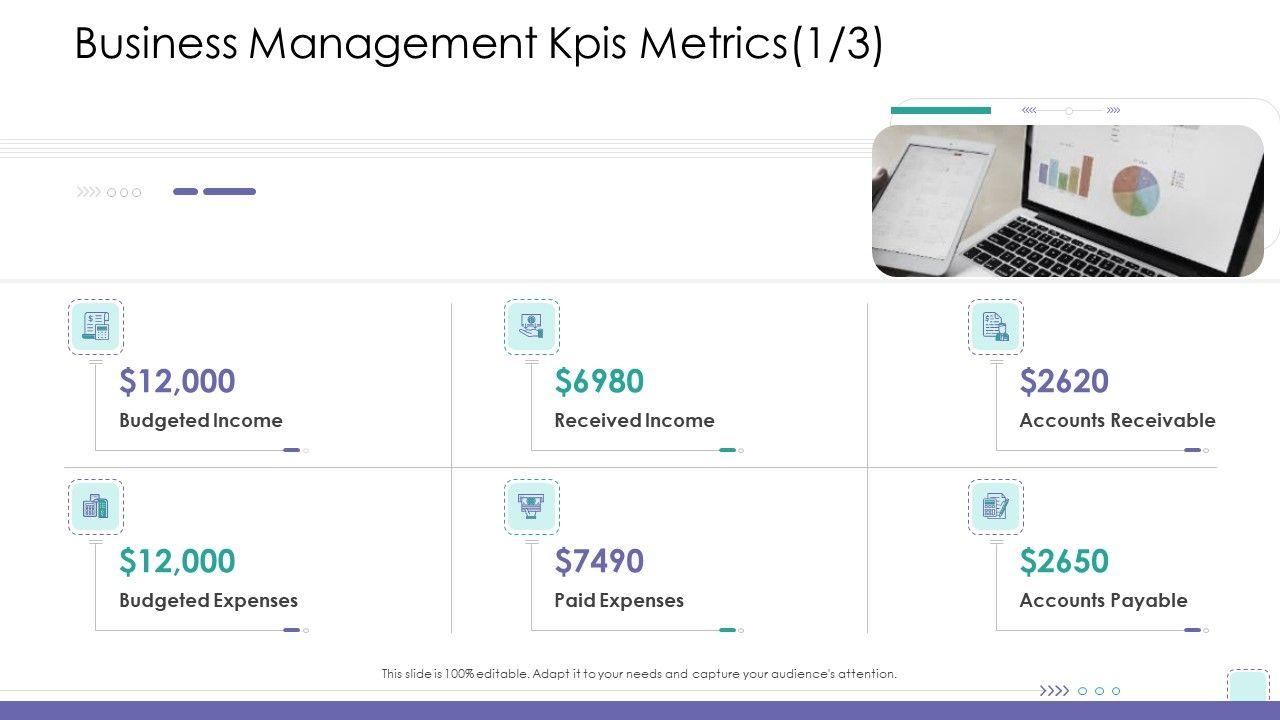 Business Management Kpis Metrics(1/3)

$12,000

Budgeted Income

$6980

Received Income

$2620

Accounts Receivable

$12,000

Budgeted Expenses

$7490

Paid Expenses

$2650

Accounts Payable

This slide is 100% editable. Adapt it to your needs and capture your audience's attention.